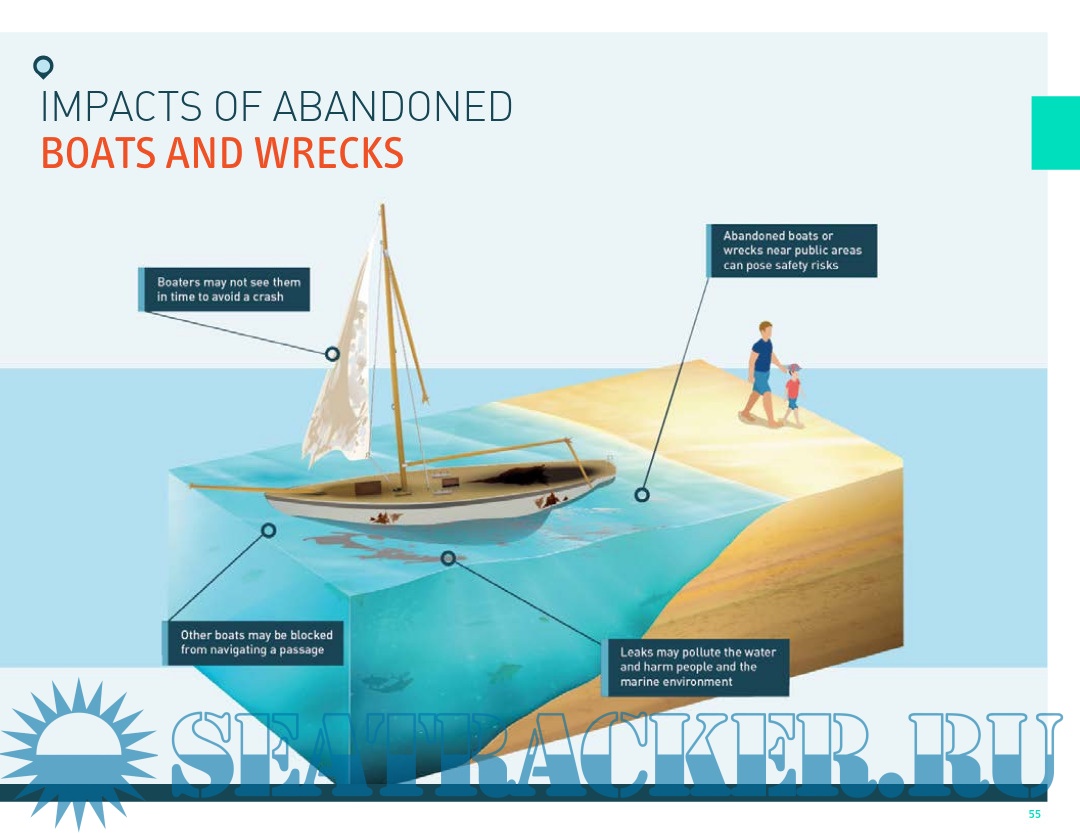 IMPACTS OF ABANDONED
BOATS AND WRECKS

Boaters may not see them in time to avoid a crash

Abandoned boats or wrecks near public areas can pose safety risks

Other boats may be blocked from navigating a passage

Leaks may pollute the water and harm people and the marine environment

SEATRACKER.RU

55